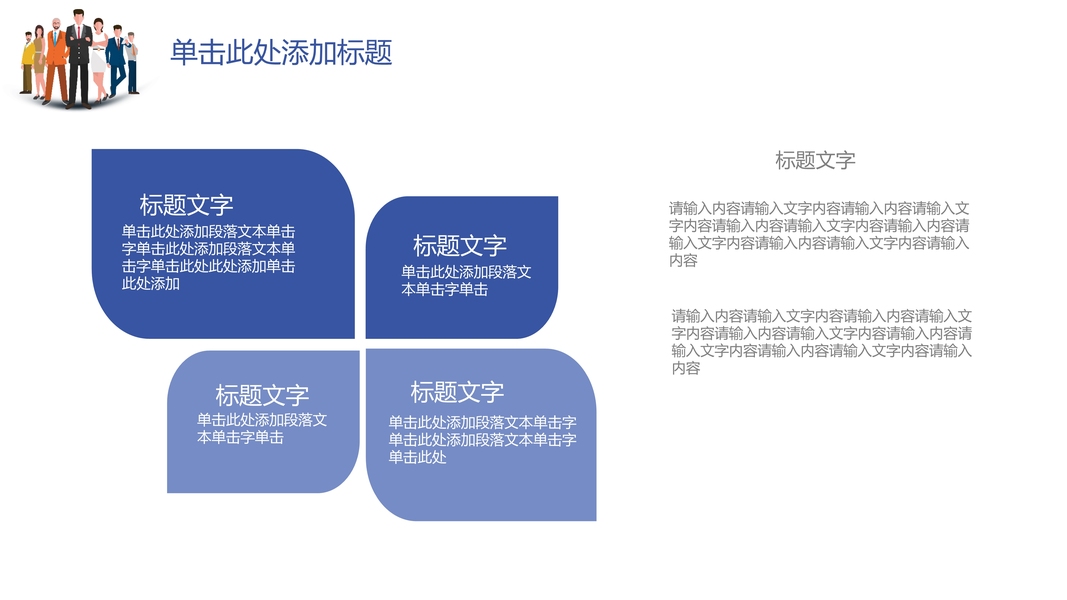 单击此处添加标题

标题文字

单击此处添加段落文本单击字单击此处添加段落文本单击字单击此处此处添加单击此处添加

标题文字

单击此处添加段落文本单击字单击

标题文字

单击此处添加段落文本单击字单击

标题文字

单击此处添加段落文本单击字单击此处添加段落文本单击字单击此处

标题文字

请输入内容请输入文字内容请输入内容请输入文字内容请输入内容请输入文字内容请输入内容请输入文字内容请输入内容请输入文字内容请输入内容

请输入内容请输入文字内容请输入内容请输入文字内容请输入内容请输入文字内容请输入内容请输入文字内容请输入内容请输入文字内容请输入内容